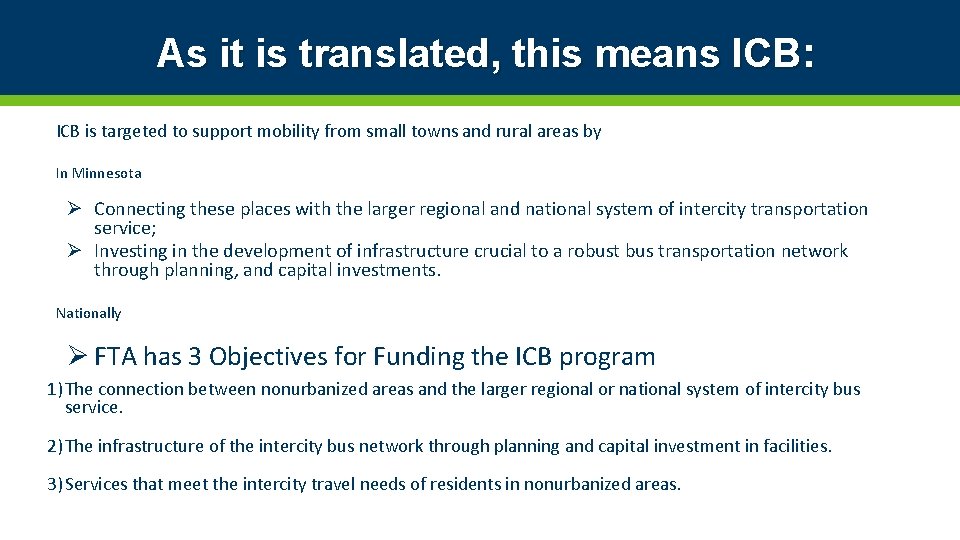 As it is translated, this means ICB:

ICB is targeted to support mobility from small towns and rural areas by

In Minnesota

➢ Connecting these places with the larger regional and national system of intercity transportation service;
➢ Investing in the development of infrastructure crucial to a robust bus transportation network through planning, and capital investments.

Nationally

➢ FTA has 3 Objectives for Funding the ICB program

1) The connection between nonurbanized areas and the larger regional or national system of intercity bus service.

2) The infrastructure of the intercity bus network through planning and capital investment in facilities.

3) Services that meet the intercity travel needs of residents in nonurbanized areas.